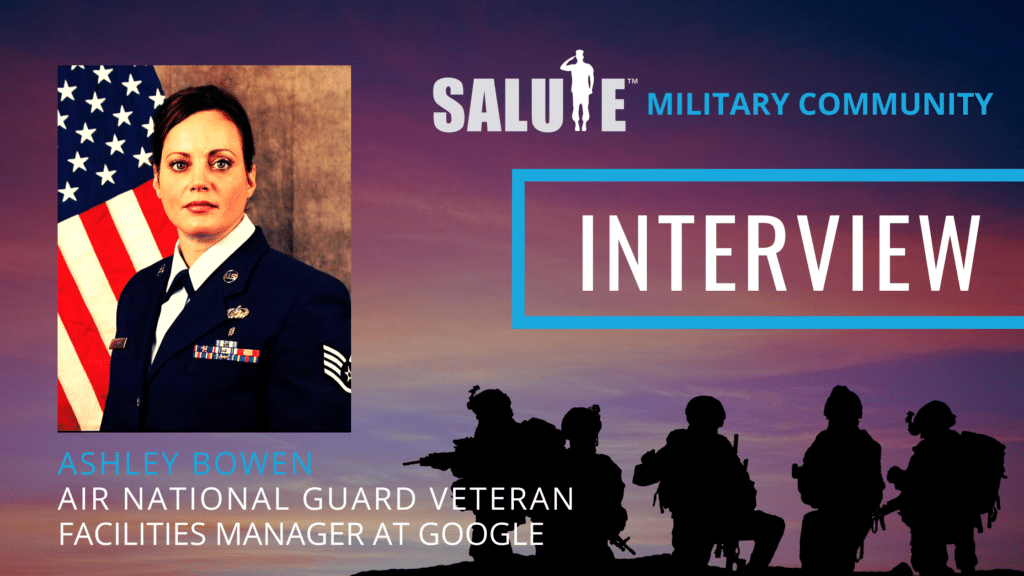 SALUTE™ MILITARY COMMUNITY

INTERVIEW

ASHLEY BOWEN
AIR NATIONAL GUARD VETERAN
FACILITIES MANAGER AT GOOGLE